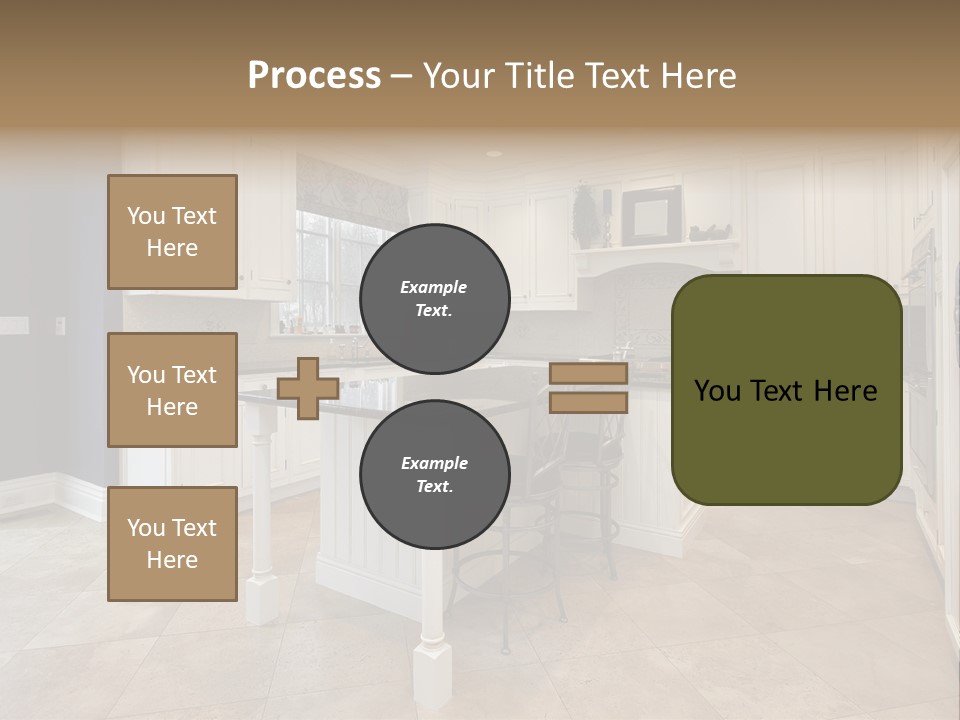 Process – Your Title Text Here

You Text Here

You Text Here

You Text Here

Example Text.

Example Text.

You Text Here